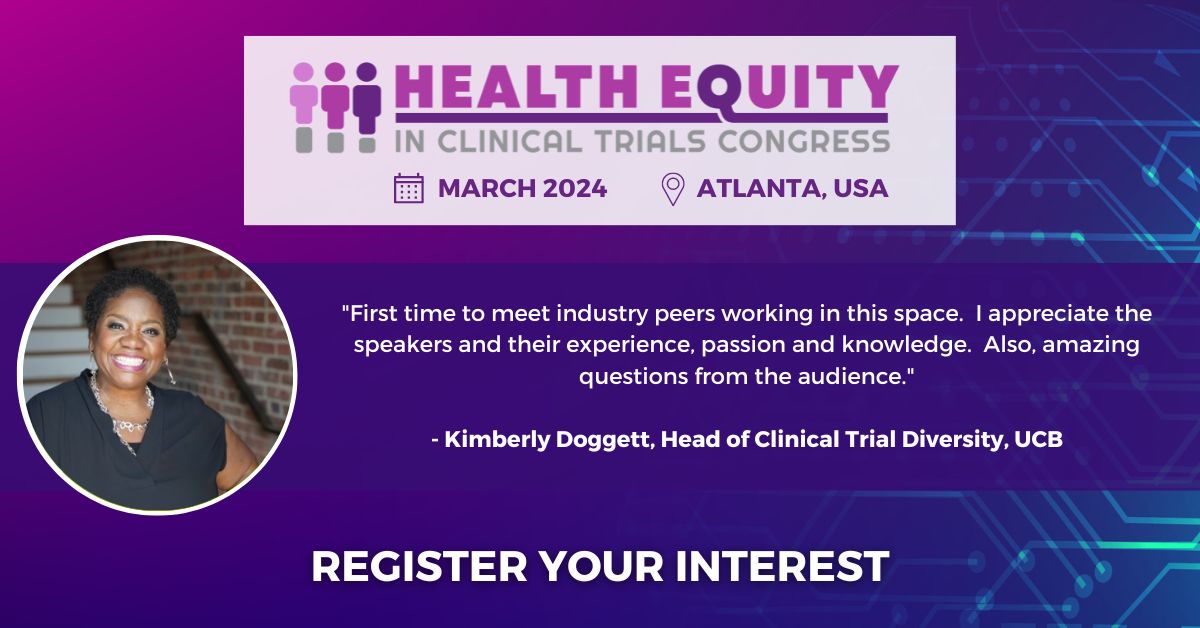 HEALTH EQUITY
IN CLINICAL TRIALS CONGRESS

MARCH 2024 ATLANTA, USA

"First time to meet industry peers working in this space. I appreciate the speakers and their experience, passion and knowledge. Also, amazing questions from the audience."

- Kimberly Doggett, Head of Clinical Trial Diversity, UCB

REGISTER YOUR INTEREST